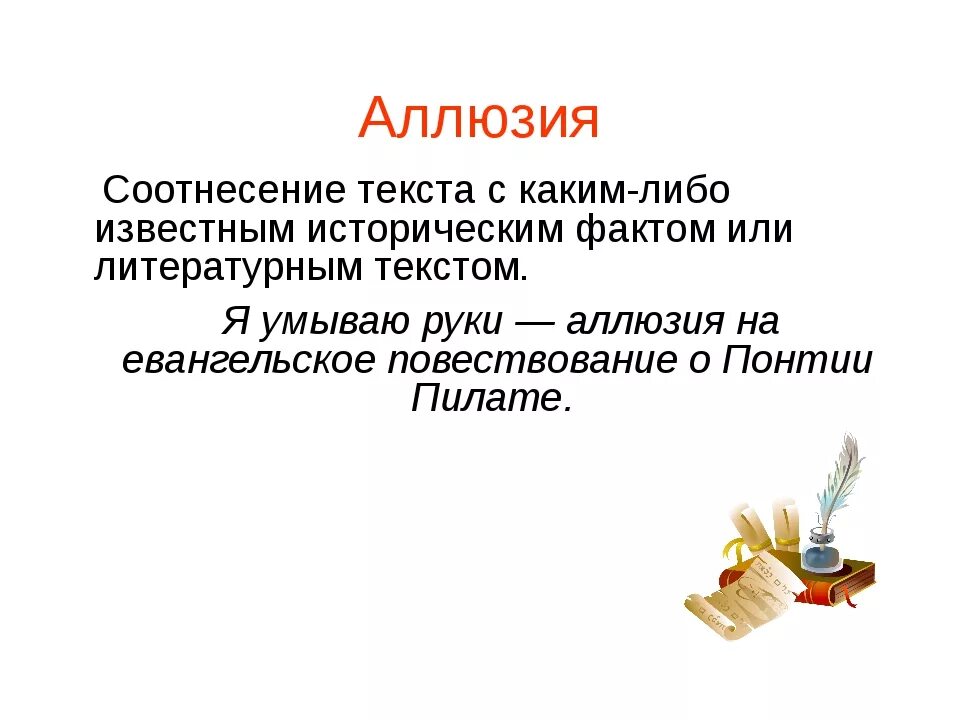 Аллюзия

Соотнесение текста с каким-либо известным историческим фактом или литературным текстом.

Я умываю руки — аллюзия на евангельское повествование о Понтии Пилате.